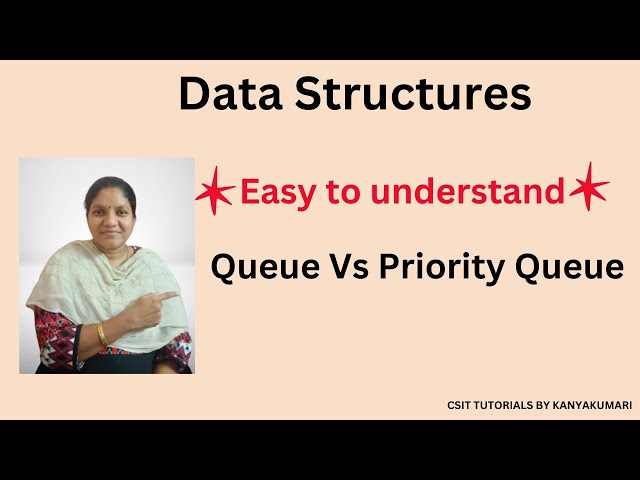 Data Structures

Easy to understand

Queue Vs Priority Queue

CSIT TUTORIALS BY KANYAKUMARI